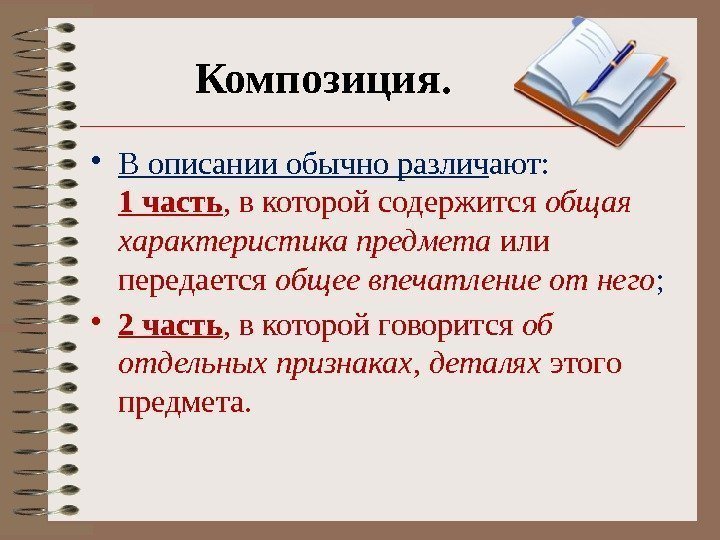 Композиция.

• В описании обычно различают:
1 часть, в которой содержится общая характеристика предмета или передается общее впечатление от него;

• 2 часть, в которой говорится об отдельных признаках, деталях этого предмета.